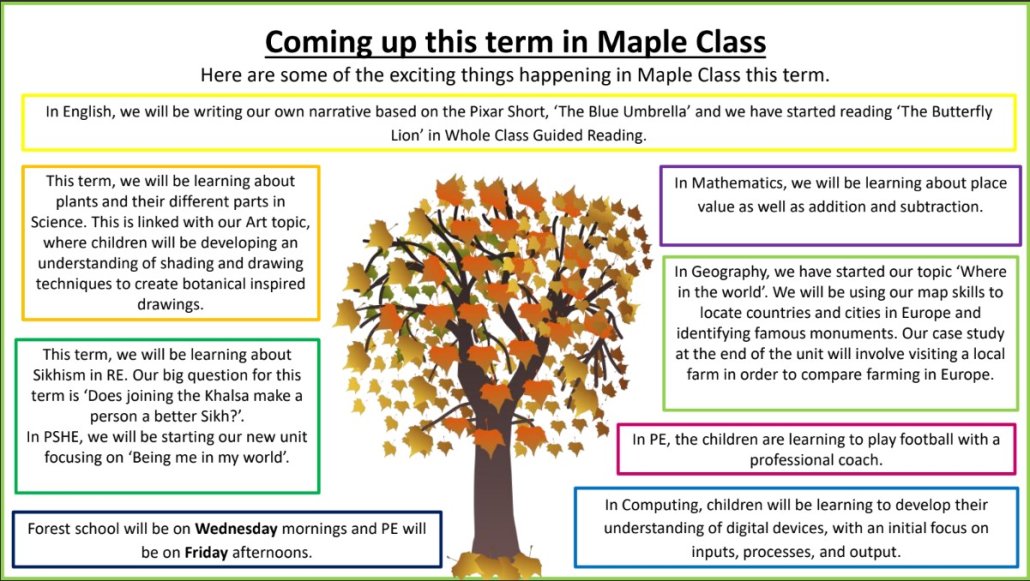 Coming up this term in Maple Class

Here are some of the exciting things happening in Maple Class this term.

In English, we will be writing our own narrative based on the Pixar Short, 'The Blue Umbrella' and we have started reading 'The Butterfly Lion' in Whole Class Guided Reading.

This term, we will be learning about plants and their different parts in Science. This is linked with our Art topic, where children will be developing an understanding of shading and drawing techniques to create botanical inspired drawings.

This term, we will be learning about Sikhism in RE. Our big question for this term is 'Does joining the Khalsa make a person a better Sikh?'.
In PSHE, we will be starting our new unit focusing on 'Being me in my world'.

Forest school will be on **Wednesday** mornings and PE will be on **Friday** afternoons.

In Mathematics, we will be learning about place value as well as addition and subtraction.

In Geography, we have started our topic 'Where in the world'. We will be using our map skills to locate countries and cities in Europe and identifying famous monuments. Our case study at the end of the unit will involve visiting a local farm in order to compare farming in Europe.

In PE, the children are learning to play football with a professional coach.

In Computing, children will be learning to develop their understanding of digital devices, with an initial focus on inputs, processes, and output.